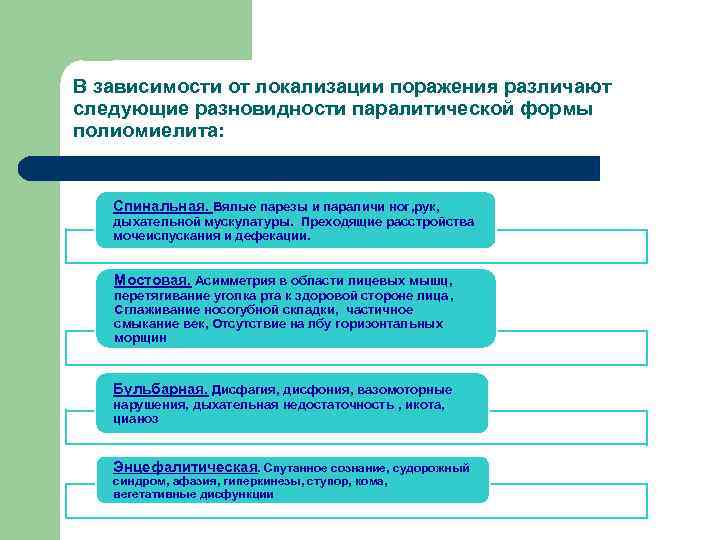 В зависимости от локализации поражения различают следующие разновидности паралитической формы полиомиелита:

Спинальная. Вялые парезы и параличи ног,рук, дыхательной мускулатуры. Преходящие расстройства мочеиспускания и дефекации.

Мостовая. Асимметрия в области лицевых мышц, перетягивание уголка рта к здоровой стороне лица, Сглаживание носогубной складки, частичное смыкание век, Отсутствие на лбу горизонтальных морщин

Бульбарная. Дисфагия, дисфония, вазомоторные нарушения, дыхательная недостаточность , икота, цианоз

Энцефалитическая. Спутанное сознание, судорожный синдром, афазия, гиперкинезы, ступор, кома, вегетативные дисфункции